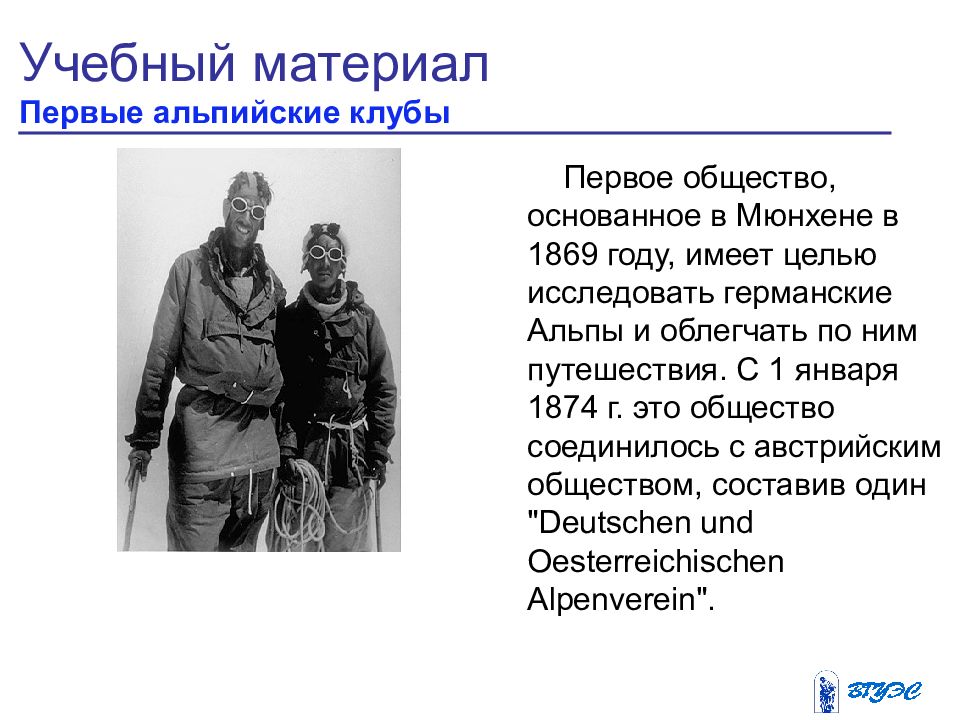 Учебный материал
Первые альпийские клубы

Первое общество, основанное в Мюнхене в 1869 году, имеет целью исследовать германские Альпы и облегчать по ним путешествия. С 1 января 1874 г. это общество соединилось с австрийским обществом, составив один "Deutschen und Oesterreichischen Alpenverein".

ВГУЭС